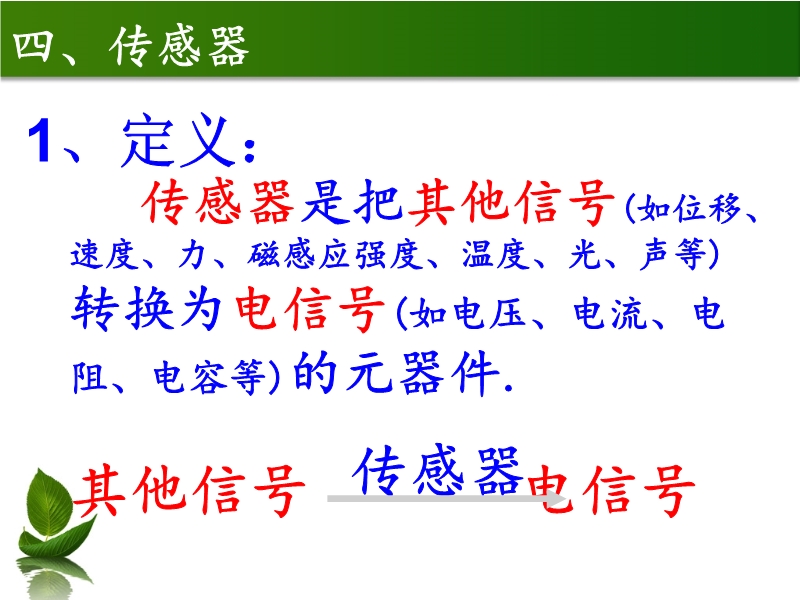 四、传感器

1、定义：

传感器是把其他信号(如位移、速度、力、磁感应强度、温度、光、声等)转换为电信号(如电压、电流、电阻、电容等)的元器件.

其他信号 传感器 电信号